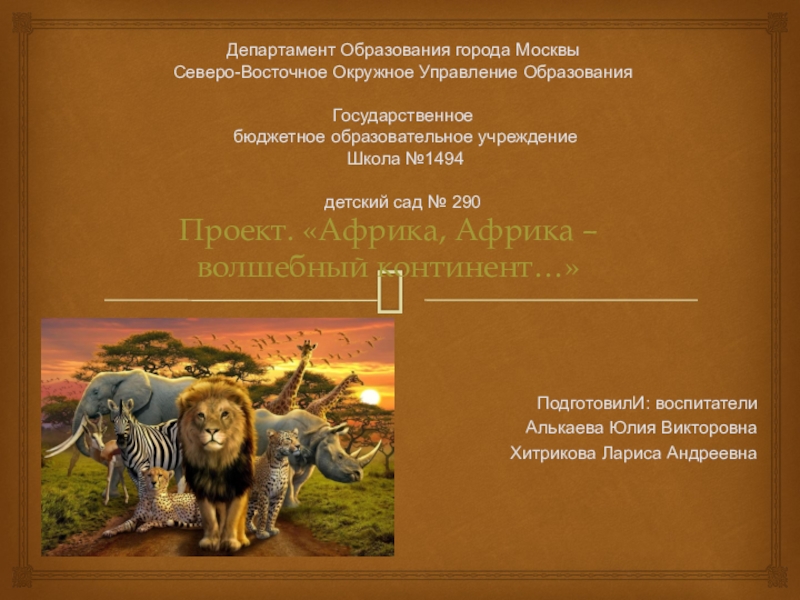 Департамент Образования города Москвы
Северо-Восточное Окружное Управление Образования

Государственное
бюджетное образовательное учреждение
Школа №1494

детский сад № 290

Проект. «Африка, Африка – волшебный континент…»

ПодготовилИ: воспитатели
Алькаева Юлия Викторовна
Хитрикова Лариса Андреевна